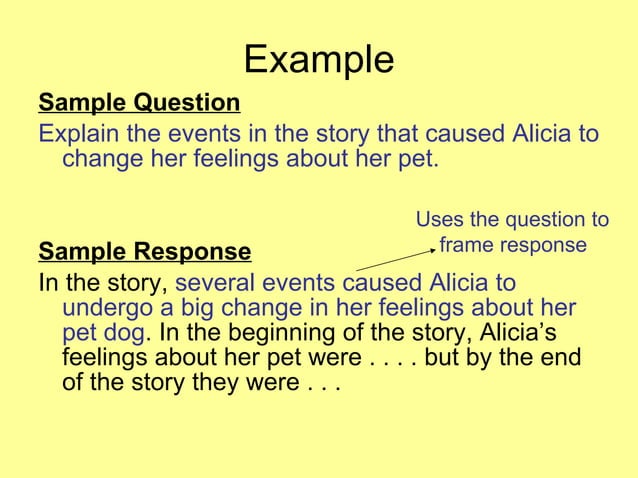 Example

Sample Question

Explain the events in the story that caused Alicia to change her feelings about her pet.

Uses the question to frame response

Sample Response

In the story, several events caused Alicia to undergo a big change in her feelings about her pet dog. In the beginning of the story, Alicia's feelings about her pet were . . . . but by the end of the story they were . . .